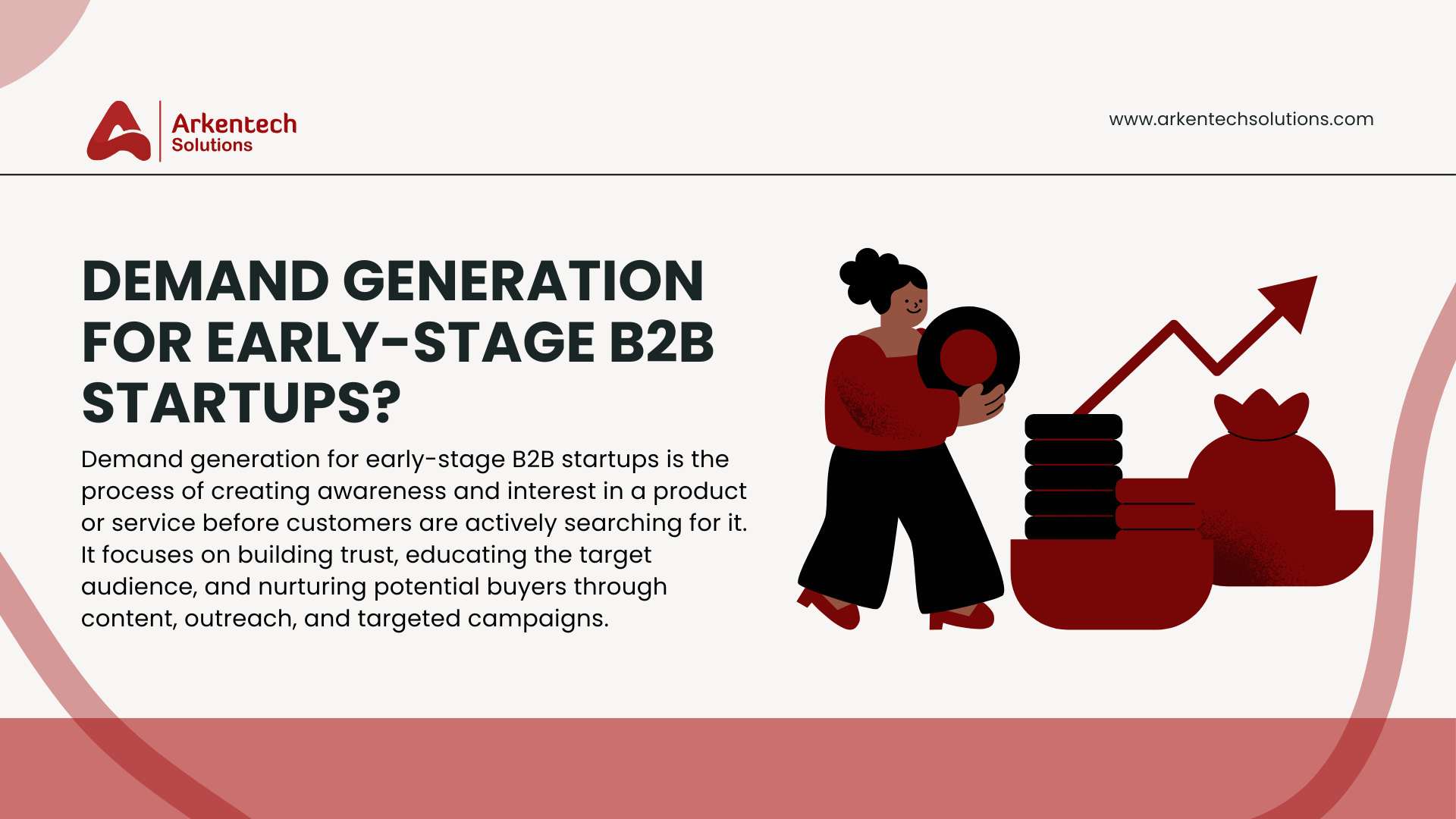 Arkentech Solutions

www.arkentechsolutions.com

DEMAND GENERATION FOR EARLY-STAGE B2B STARTUPS?

Demand generation for early-stage B2B startups is the process of creating awareness and interest in a product or service before customers are actively searching for it. It focuses on building trust, educating the target audience, and nurturing potential buyers through content, outreach, and targeted campaigns.